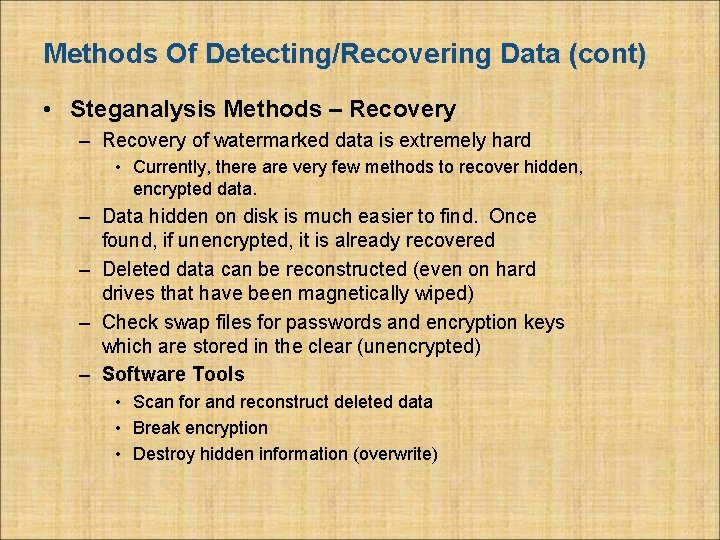 Methods Of Detecting/Recovering Data (cont)

• Steganalysis Methods – Recovery
– Recovery of watermarked data is extremely hard
• Currently, there are very few methods to recover hidden, encrypted data.
– Data hidden on disk is much easier to find. Once found, if unencrypted, it is already recovered
– Deleted data can be reconstructed (even on hard drives that have been magnetically wiped)
– Check swap files for passwords and encryption keys which are stored in the clear (unencrypted)
– Software Tools
• Scan for and reconstruct deleted data
• Break encryption
• Destroy hidden information (overwrite)